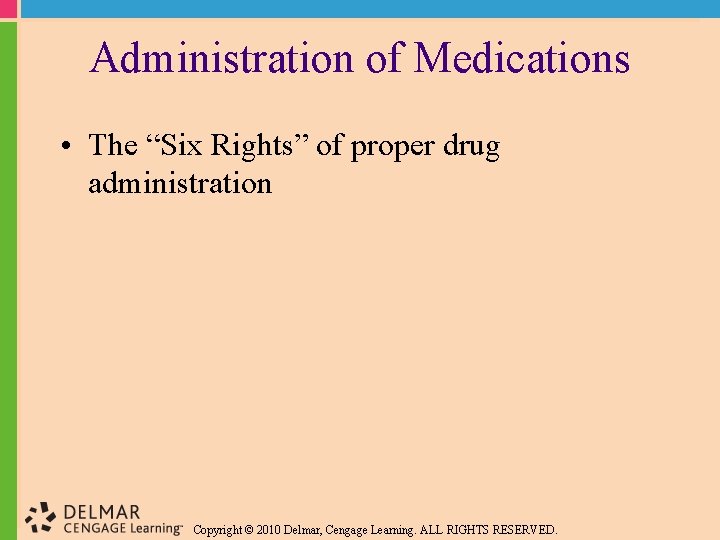 Administration of Medications

• The “Six Rights” of proper drug administration

DELMAR
CENGAGE Learning™ Copyright © 2010 Delmar, Cengage Learning. ALL RIGHTS RESERVED.